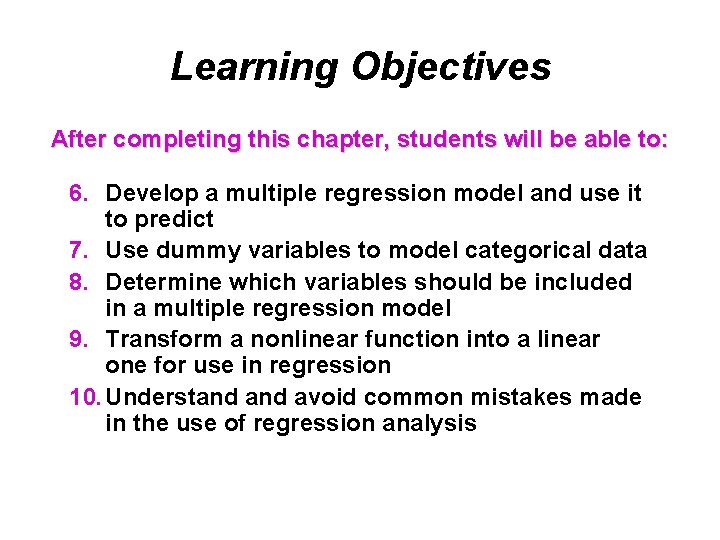 Learning Objectives

After completing this chapter, students will be able to:

6. Develop a multiple regression model and use it to predict
7. Use dummy variables to model categorical data
8. Determine which variables should be included in a multiple regression model
9. Transform a nonlinear function into a linear one for use in regression
10. Understand and avoid common mistakes made in the use of regression analysis